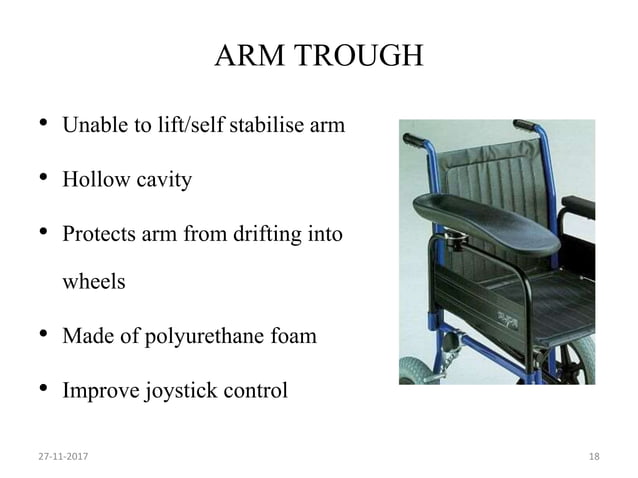 ARM TROUGH

• Unable to lift/self stabilise arm

• Hollow cavity

• Protects arm from drifting into wheels

• Made of polyurethane foam

• Improve joystick control

27-11-2017

18